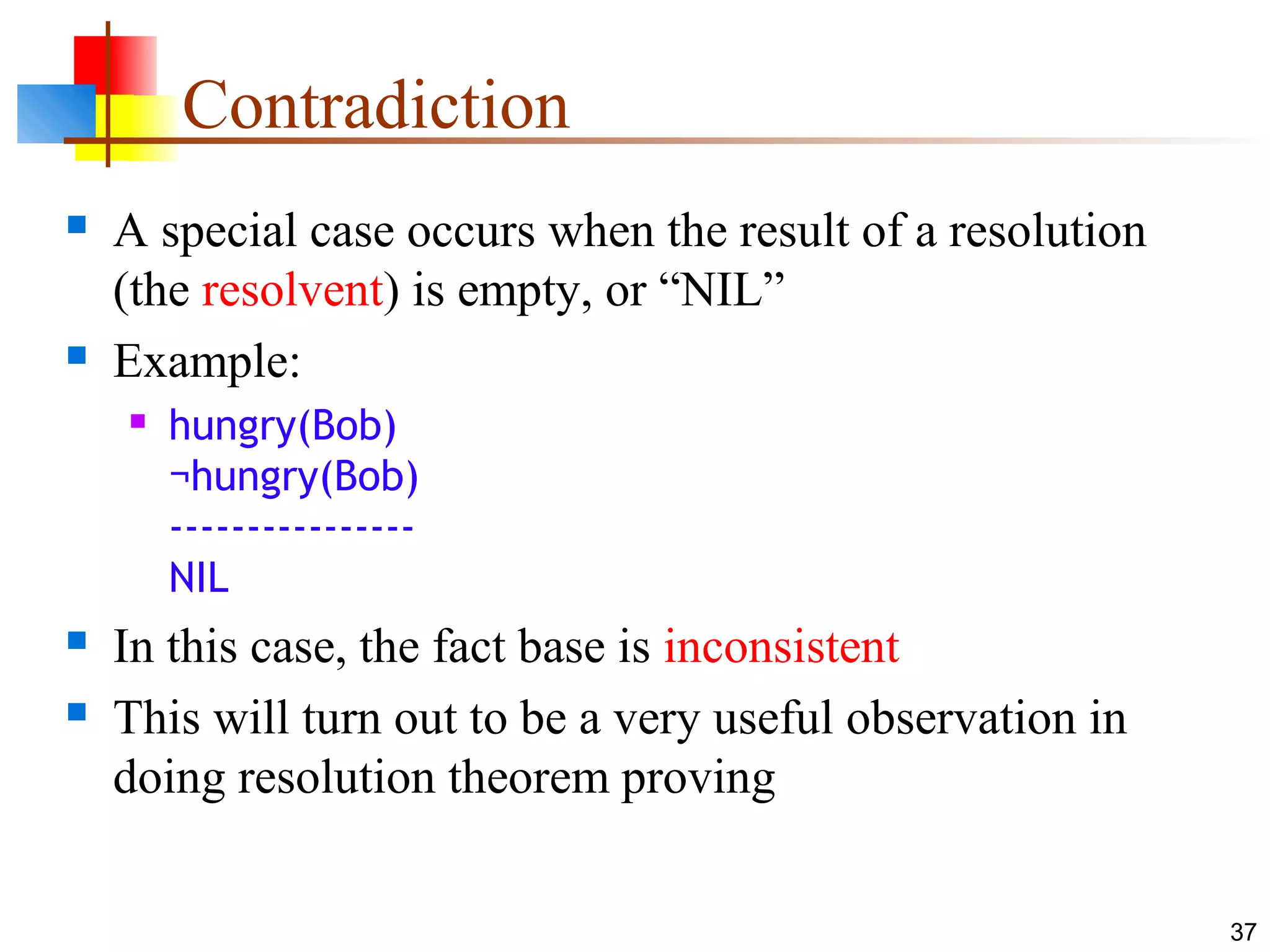 Contradiction

A special case occurs when the result of a resolution (the resolvent) is empty, or “NIL”

Example:

hungry(Bob)
¬hungry(Bob)
----------------
NIL

In this case, the fact base is inconsistent

This will turn out to be a very useful observation in doing resolution theorem proving

37